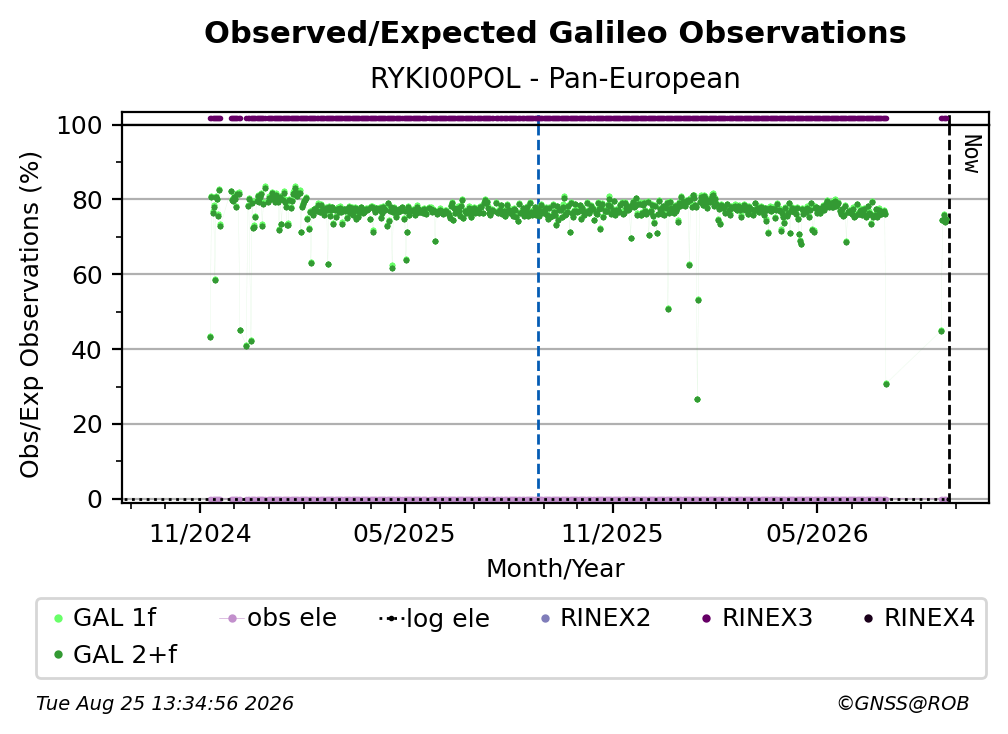 Observed/Expected Galileo Observations
RYKI00POL - Pan-European

Obs/Exp Observations (%)
100
80
60
40
20
0

Now

11/2024
05/2025
11/2025
05/2026
Month/Year

GAL 1f
obs ele
log ele
RINEX2
RINEX3
RINEX4
GAL 2+f

Tue Aug 25 13:34:56 2026
©GNSS@ROB